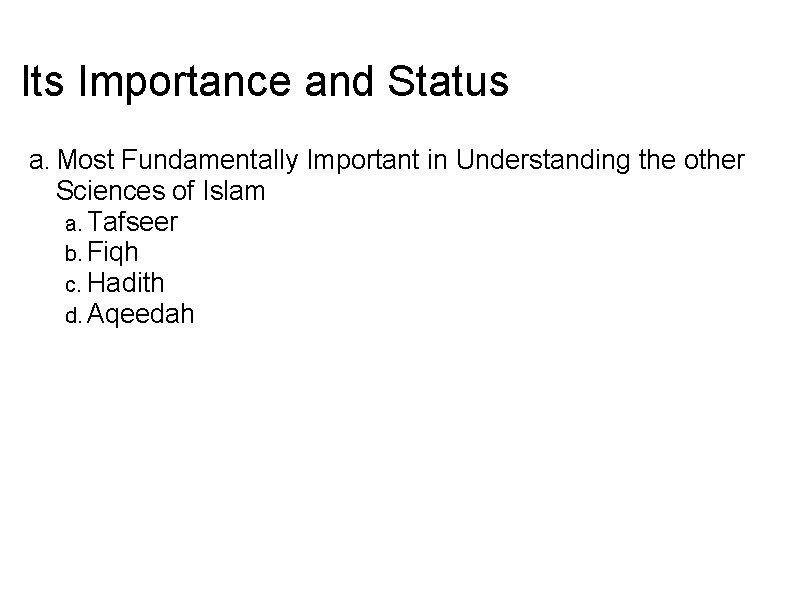 Its Importance and Status

a. Most Fundamentally Important in Understanding the other Sciences of Islam
a. Tafseer
b. Fiqh
c. Hadith
d. Aqeedah